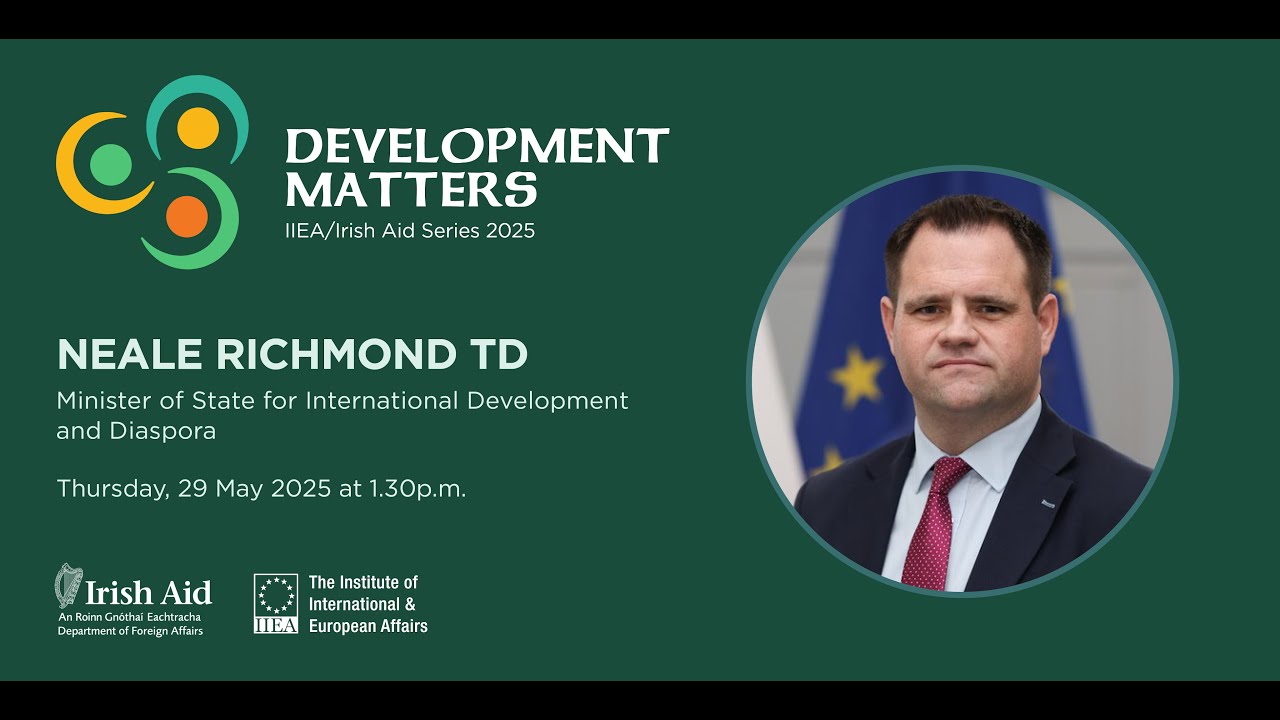 DEVELOPMENT MATTERS
IIEA/Irish Aid Series 2025

NEALE RICHMOND TD
Minister of State for International Development and Diaspora

Thursday, 29 May 2025 at 1.30p.m.

Irish Aid
An Roinn Gnóthaí Eachtracha
Department of Foreign Affairs

IIEA
The Institute of International & European Affairs